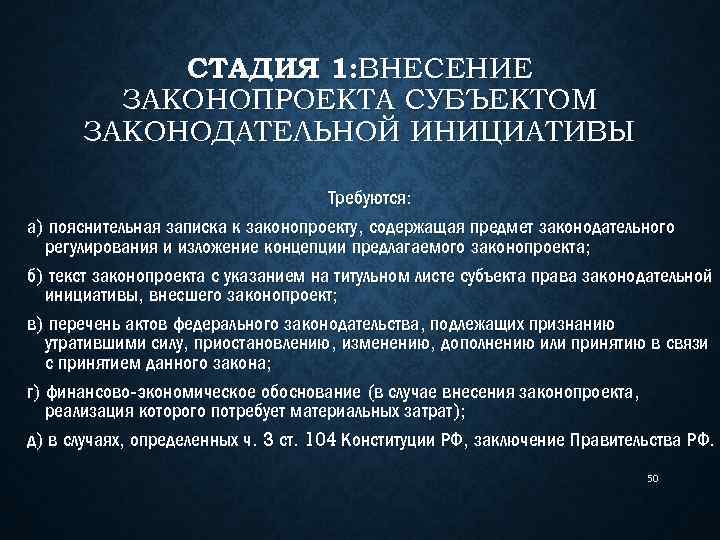 СТАДИЯ 1:ВНЕСЕНИЕ ЗАКОНОПРОЕКТА СУБЪЕКТОМ ЗАКОНОДАТЕЛЬНОЙ ИНИЦИАТИВЫ

Требуются:

а) пояснительная записка к законопроекту, содержащая предмет законодательного регулирования и изложение концепции предлагаемого законопроекта;

б) текст законопроекта с указанием на титульном листе субъекта права законодательной инициативы, внесшего законопроект;

в) перечень актов федерального законодательства, подлежащих признанию утратившими силу, приостановлению, изменению, дополнению или принятию в связи с принятием данного закона;

г) финансово-экономическое обоснование (в случае внесения законопроекта, реализация которого потребует материальных затрат);

д) в случаях, определенных ч. 3 ст. 104 Конституции РФ, заключение Правительства РФ.

50